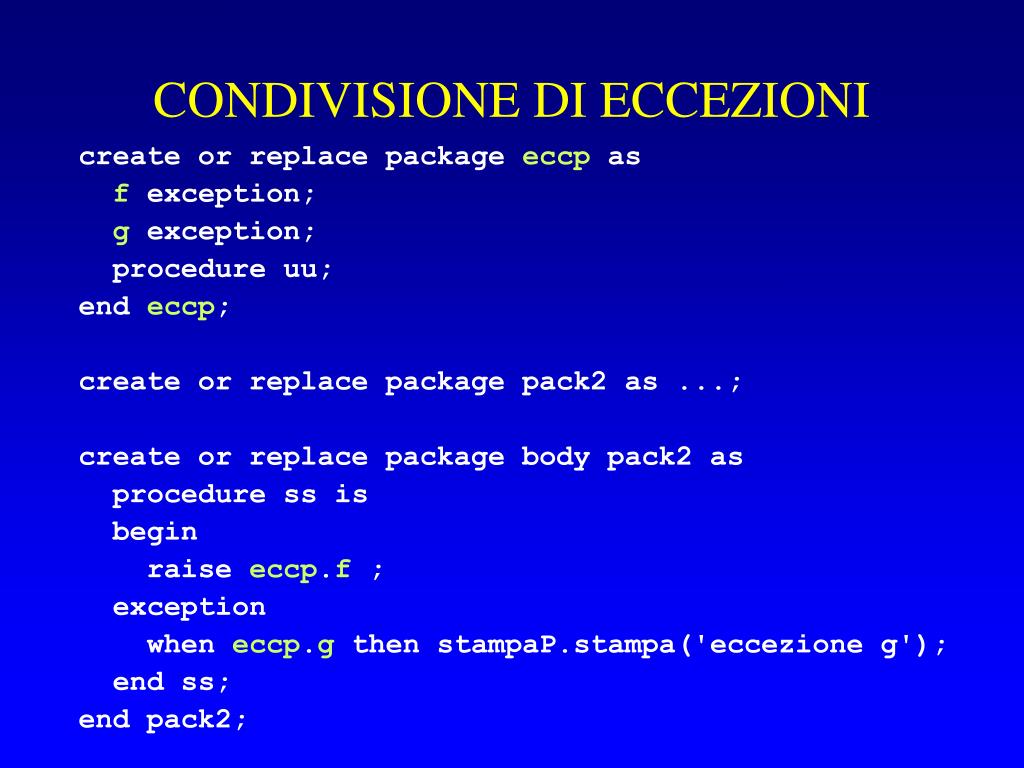 CONDIVISIONE DI ECCEZIONI

create or replace package eccp as
  f exception;
  g exception;
  procedure uu;
end eccp;

create or replace package pack2 as ...;

create or replace package body pack2 as
  procedure ss is
  begin
    raise eccp.f ;
  exception
    when eccp.g then stampaP.stampa('eccezione g');
  end ss;
end pack2;